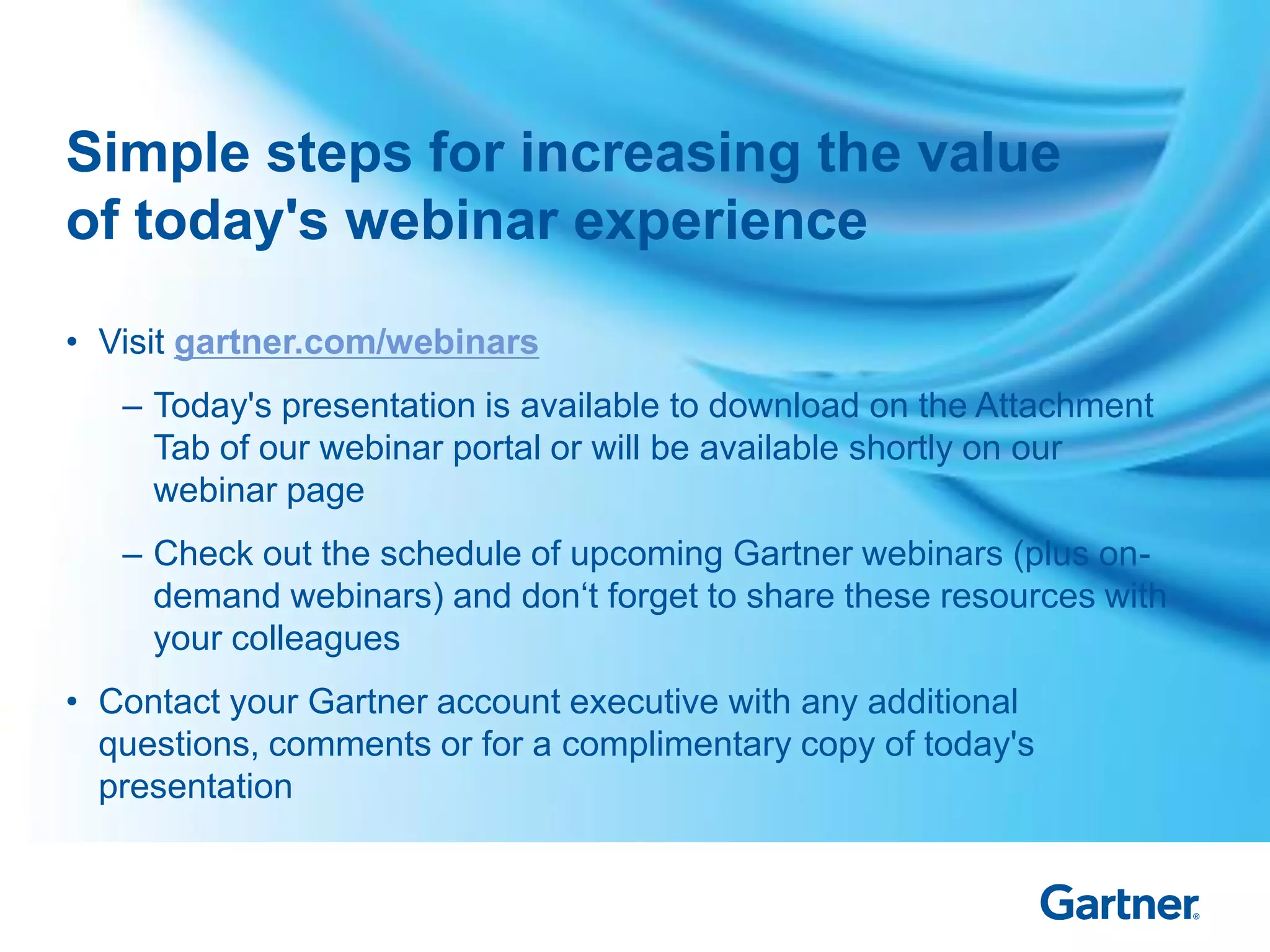 Simple steps for increasing the value of today's webinar experience

• Visit gartner.com/webinars

– Today's presentation is available to download on the Attachment Tab of our webinar portal or will be available shortly on our webinar page

– Check out the schedule of upcoming Gartner webinars (plus on-demand webinars) and don‘t forget to share these resources with your colleagues

• Contact your Gartner account executive with any additional questions, comments or for a complimentary copy of today's presentation

Gartner®